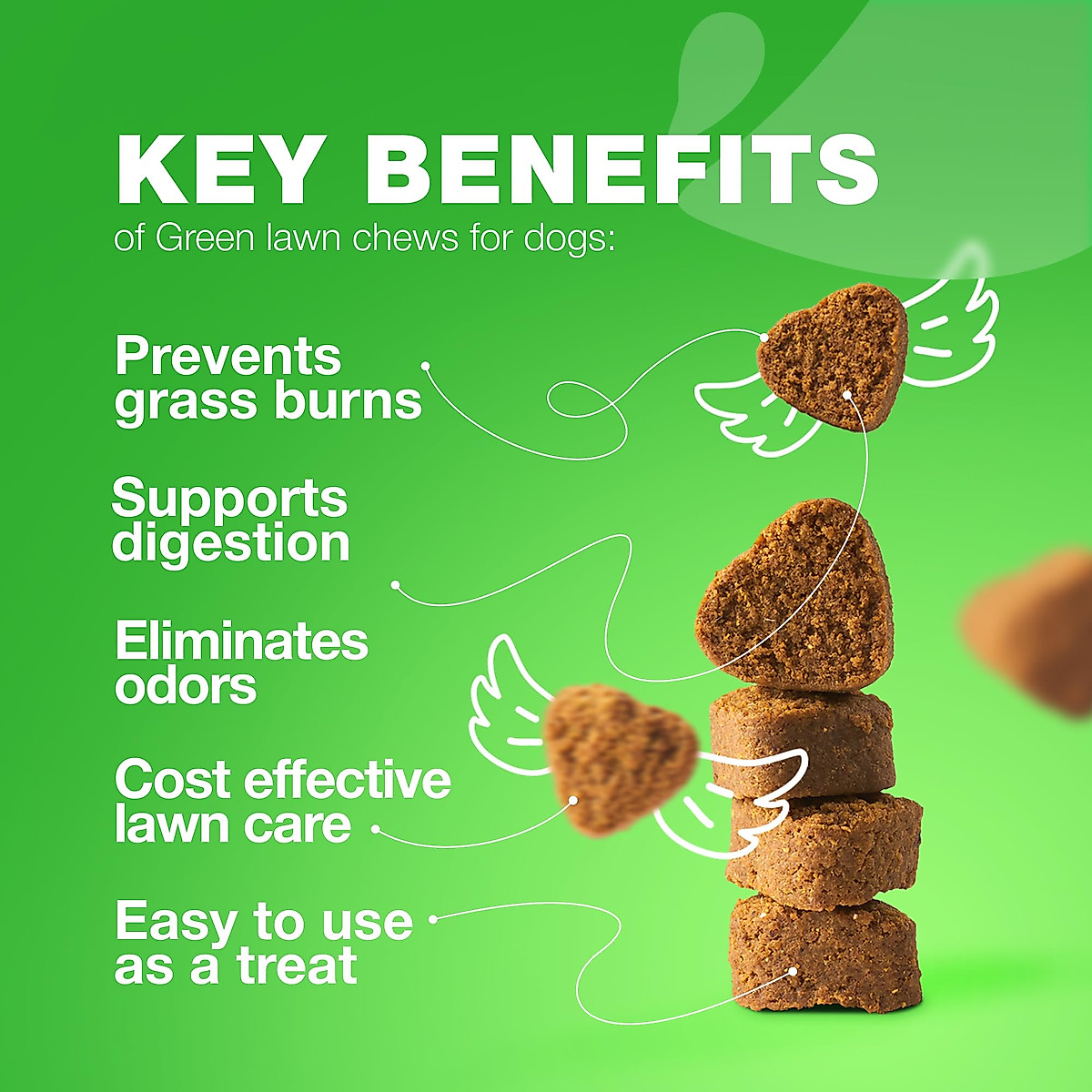 KEY BENEFITS
of Green lawn chews for dogs:

Prevents grass burns

Supports digestion

Eliminates odors

Cost effective lawn care

Easy to use as a treat